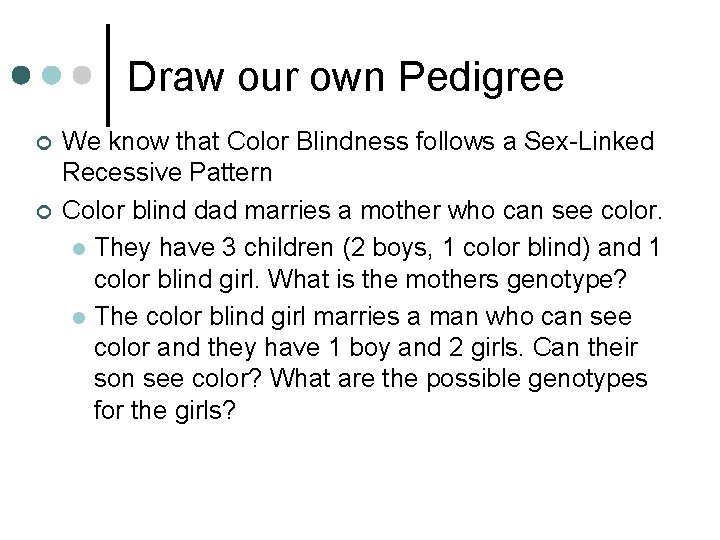 Draw our own Pedigree

We know that Color Blindness follows a Sex-Linked Recessive Pattern

Color blind dad marries a mother who can see color.

They have 3 children (2 boys, 1 color blind) and 1 color blind girl. What is the mothers genotype?

The color blind girl marries a man who can see color and they have 1 boy and 2 girls. Can their son see color? What are the possible genotypes for the girls?